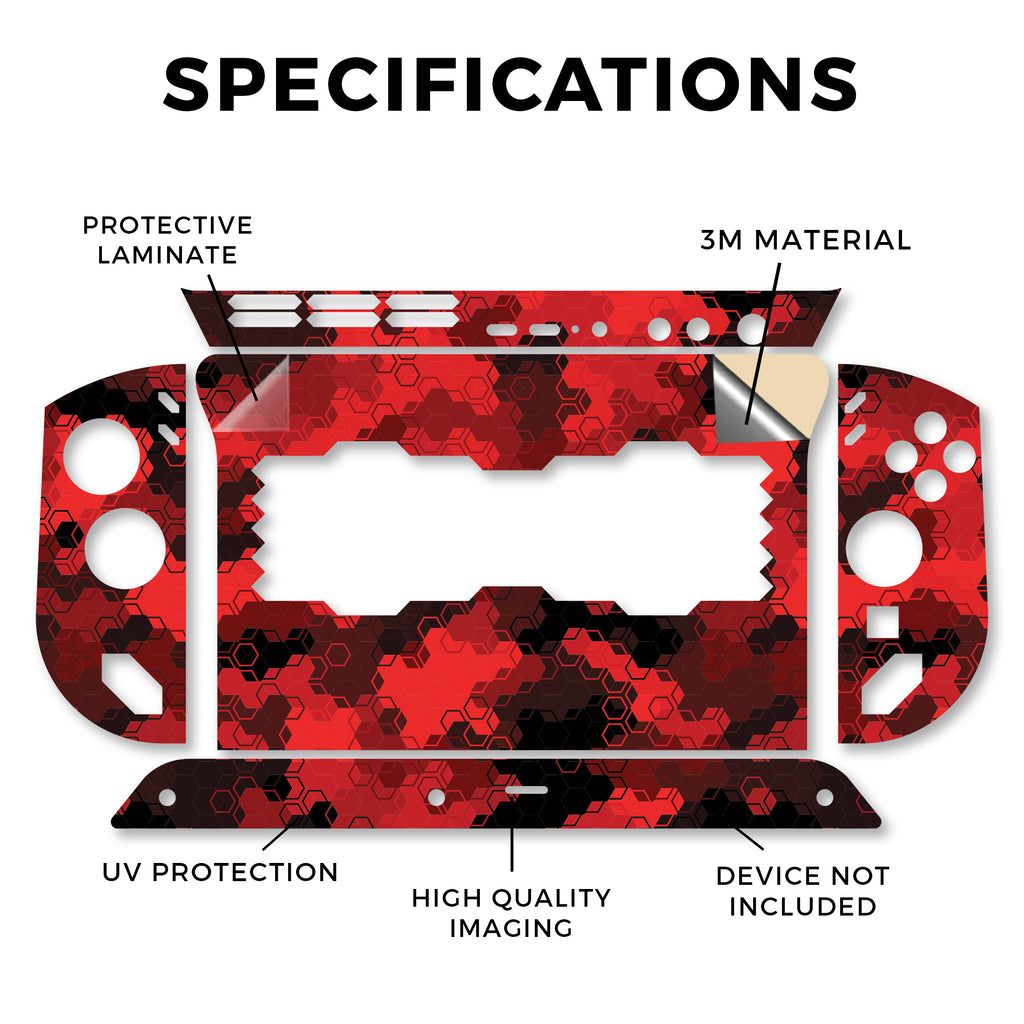 SPECIFICATIONS

PROTECTIVE LAMINATE

3M MATERIAL

UV PROTECTION

HIGH QUALITY IMAGING

DEVICE NOT INCLUDED